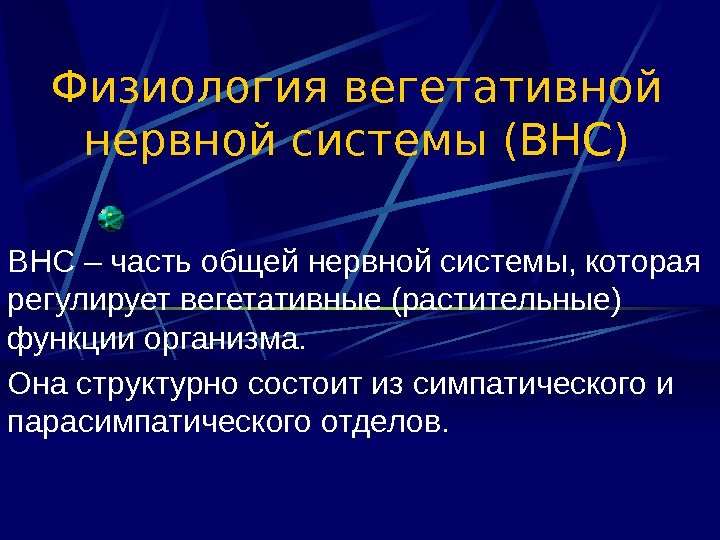 Физиология вегетативной нервной системы (ВНС)

ВНС – часть общей нервной системы, которая регулирует вегетативные (растительные) функции организма.

Она структурно состоит из симпатического и парасимпатического отделов.